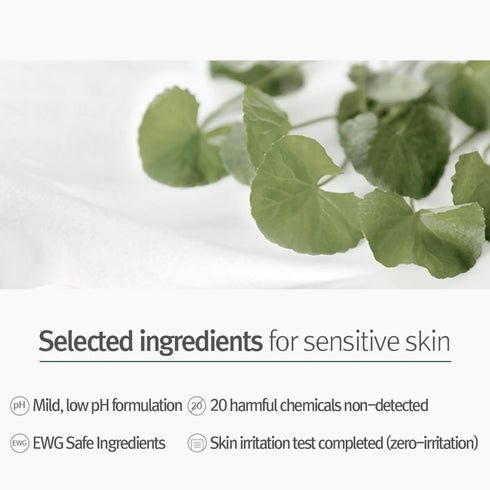 Selected ingredients for sensitive skin

pH Mild, low pH formulation

20 20 harmful chemicals non-detected

EWG EWG Safe Ingredients

Skin irritation test completed (zero-irritation)